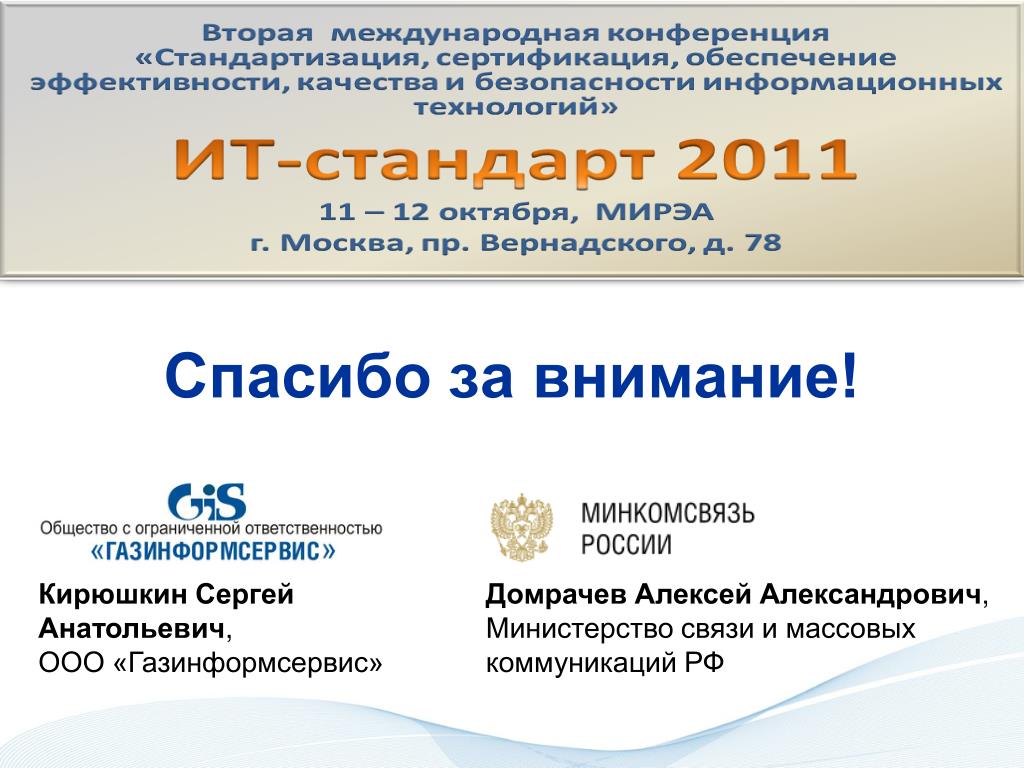 Вторая международная конференция «Стандартизация, сертификация, обеспечение эффективности, качества и безопасности информационных технологий»

ИТ-стандарт 2011

11 – 12 октября, МИРЭА
г. Москва, пр. Вернадского, д. 78

Спасибо за внимание!

GiS
Общество с ограниченной ответственностью
«ГАЗИНФОРМСЕРВИС»

Кирюшкин Сергей Анатольевич,
ООО «Газинформсервис»

МИНКОМСВЯЗЬ
РОССИИ

Домрачев Алексей Александрович,
Министерство связи и массовых коммуникаций РФ